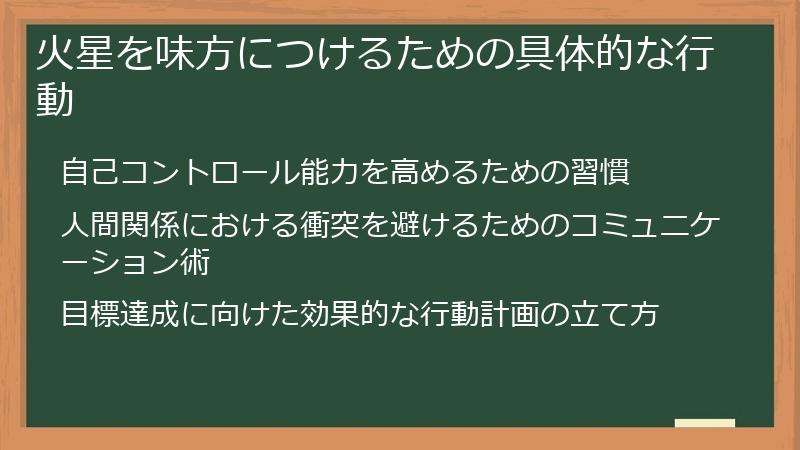 火星を味方につけるための具体的な行動

自己コントロール能力を高めるための習慣

人間関係における衝突を避けるためのコミュニケーション術

目標達成に向けた効果的な行動計画の立て方